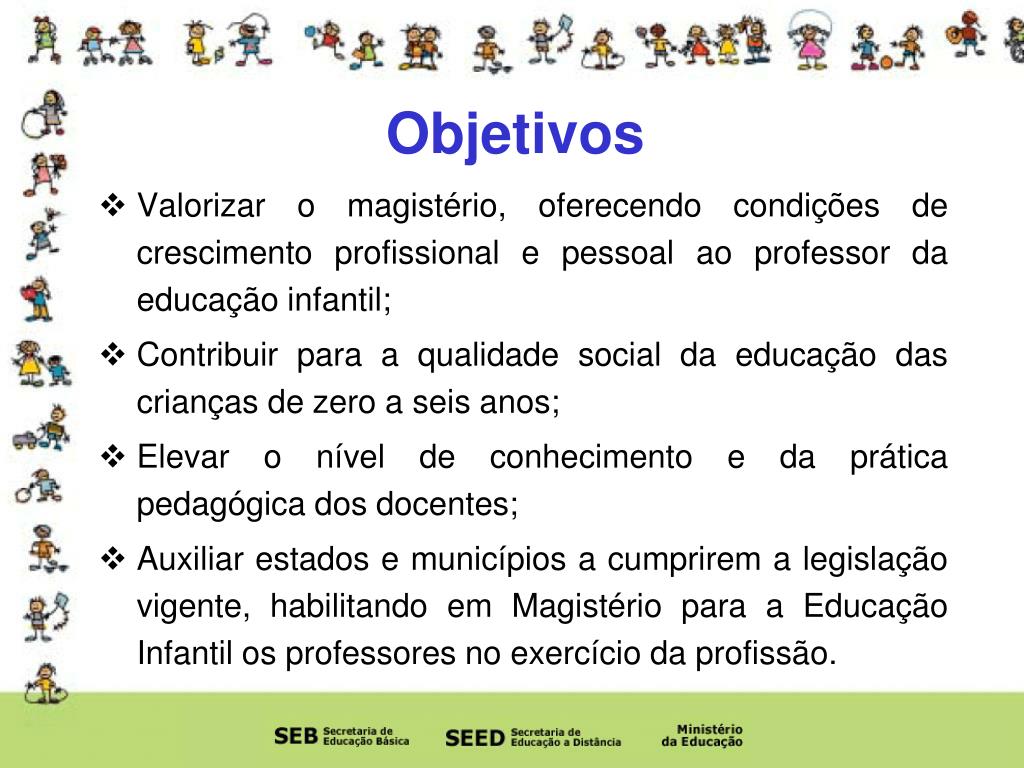 Objetivos

❖ Valorizar o magistério, oferecendo condições de crescimento profissional e pessoal ao professor da educação infantil;

❖ Contribuir para a qualidade social da educação das crianças de zero a seis anos;

❖ Elevar o nível de conhecimento e da prática pedagógica dos docentes;

❖ Auxiliar estados e municípios a cumprirem a legislação vigente, habilitando em Magistério para a Educação Infantil os professores no exercício da profissão.

SEB Secretaria de Educação Básica   SEED Secretaria de Educação a Distância   Ministério da Educação